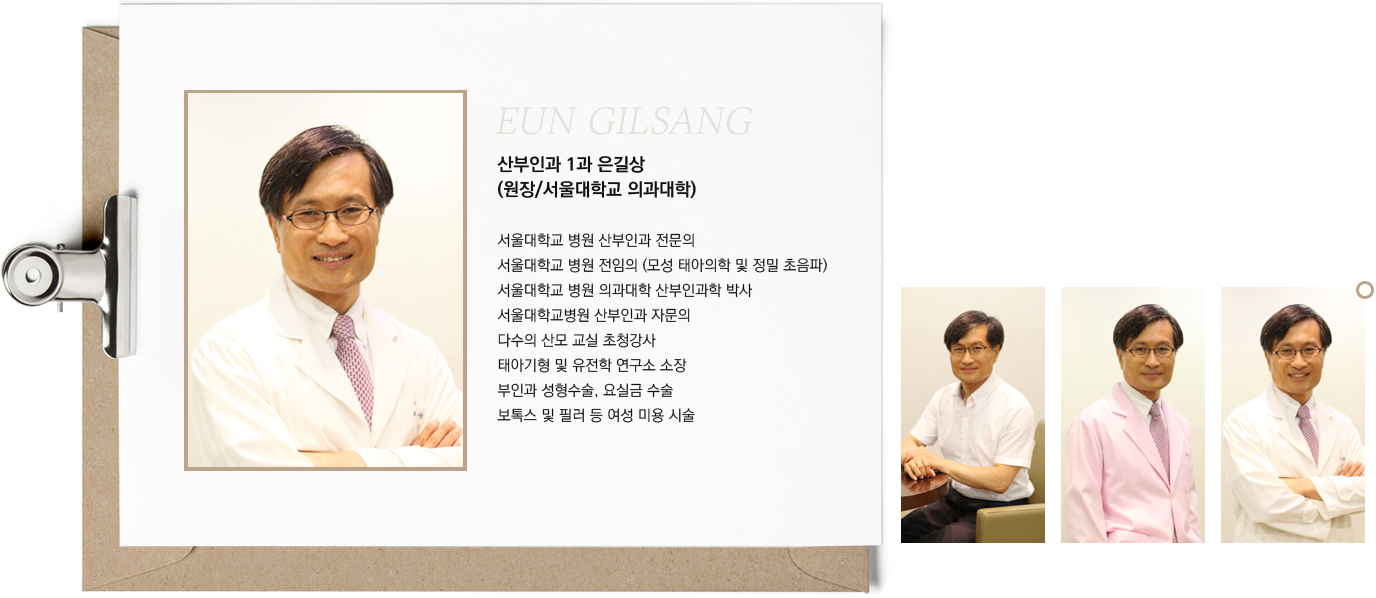 EUN GILSANG

산부인과 1과 은길상
(원장/서울대학교 의과대학)

서울대학교 병원 산부인과 전문의
서울대학교 병원 전임의 (모성 태아의학 및 정밀 초음파)
서울대학교 병원 의과대학 산부인과학 박사
서울대학교병원 산부인과 자문의
다수의 산모 교실 초청강사
태아기형 및 유전학 연구소 소장
부인과 성형수술, 요실금 수술
보톡스 및 필러 등 여성 미용 시술